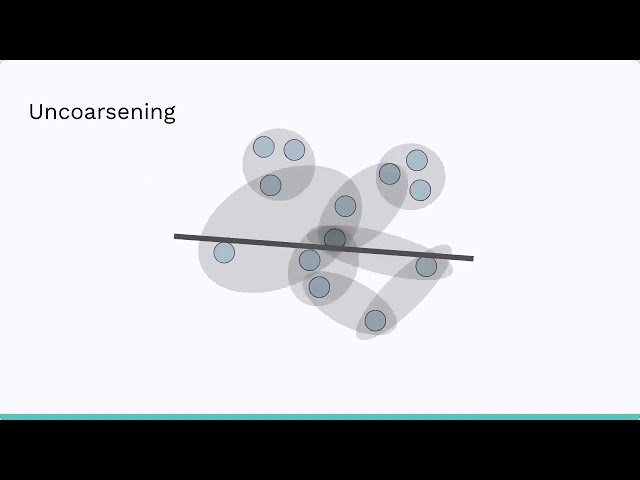 Uncoarsening